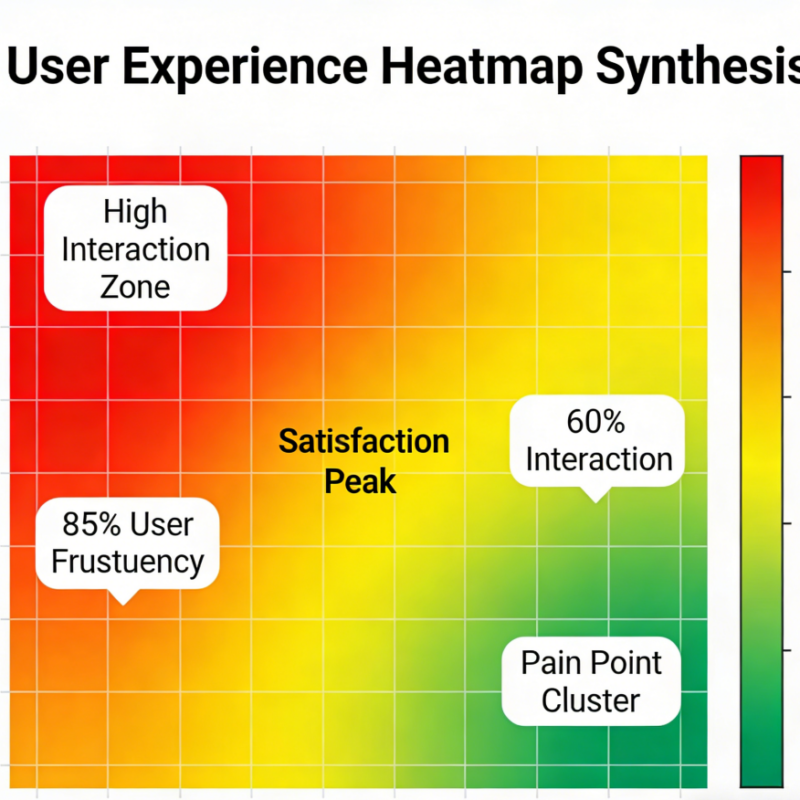 User Experience Heatmap Synthesis

High Interaction Zone

Satisfaction Peak

60% Interaction

85% User Frustuency

Pain Point Cluster